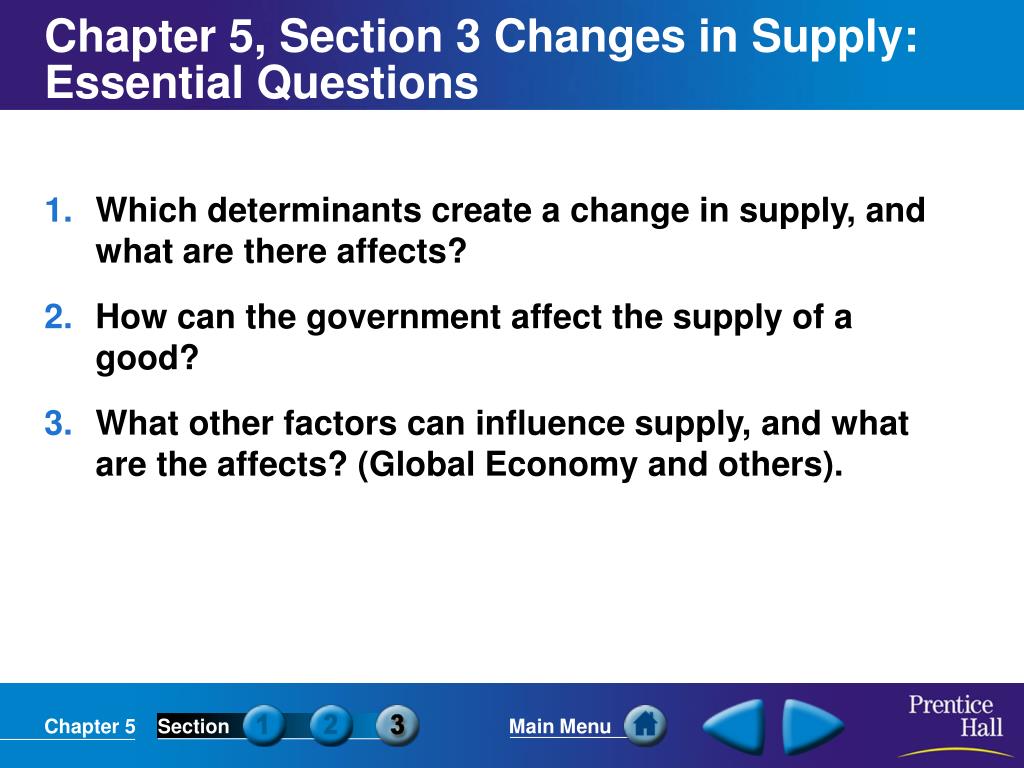 Chapter 5, Section 3 Changes in Supply: Essential Questions

1. Which determinants create a change in supply, and what are there affects?

2. How can the government affect the supply of a good?

3. What other factors can influence supply, and what are the affects? (Global Economy and others).

Chapter 5 Section 1 2 3 Main Menu Prentice Hall